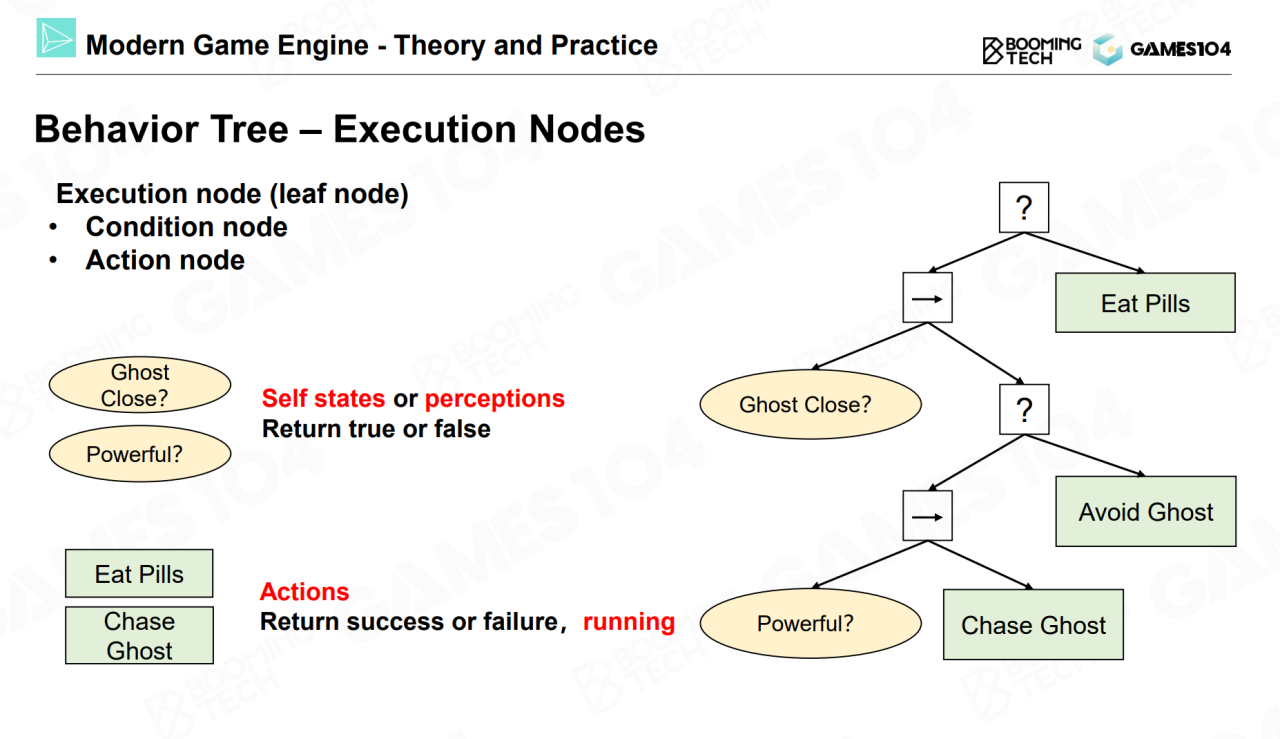 Modern Game Engine - Theory and Practice

BOOMING TECH GAMES104

Behavior Tree – Execution Nodes

Execution node (leaf node)
• Condition node
• Action node

Ghost Close?

Powerful?

Self states or perceptions
Return true or false

Eat Pills

Chase Ghost

Actions
Return success or failure, running

?

→

Eat Pills

Ghost Close?

?

→

Avoid Ghost

Powerful?

Chase Ghost